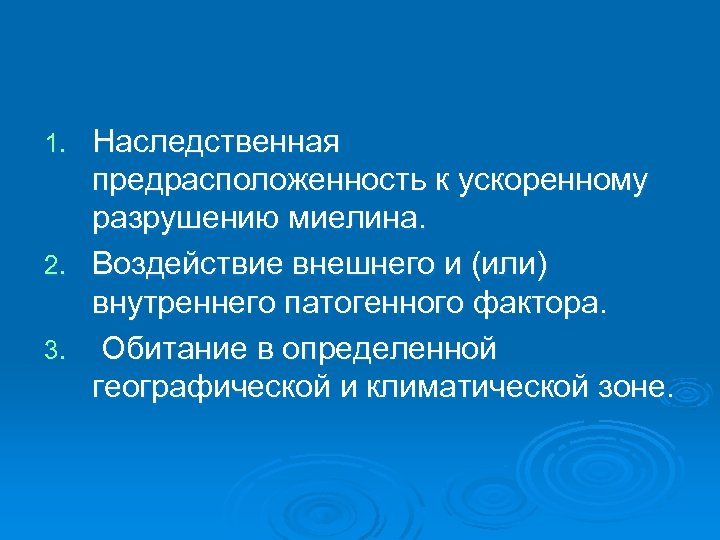 1. Наследственная предрасположенность к ускоренному разрушению миелина.
2. Воздействие внешнего и (или) внутреннего патогенного фактора.
3. Обитание в определенной географической и климатической зоне.